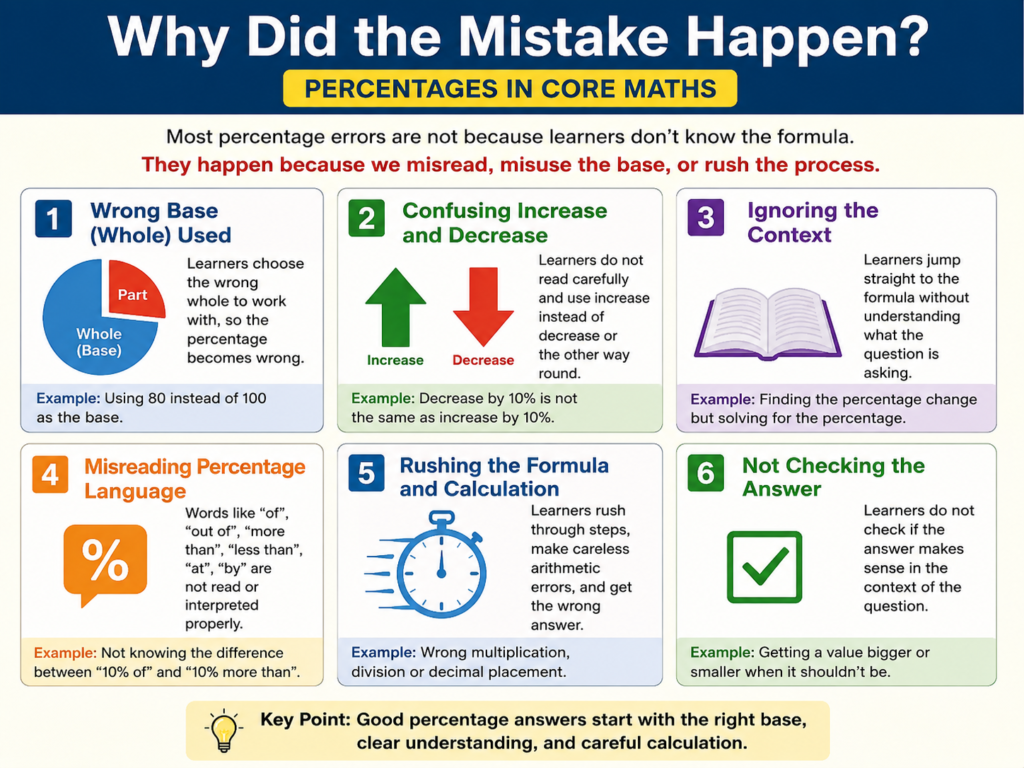 Why Did the Mistake Happen?

PERCENTAGES IN CORE MATHS

Most percentage errors are not because learners don't know the formula.

They happen because we misread, misuse the base, or rush the process.

1 Wrong Base (Whole) Used

Part

Whole (Base)

Learners choose the wrong whole to work with, so the percentage becomes wrong.

Example: Using 80 instead of 100 as the base.

2 Confusing Increase and Decrease

Increase

Decrease

Learners do not read carefully and use increase instead of decrease or the other way round.

Example: Decrease by 10% is not the same as increase by 10%.

3 Ignoring the Context

Learners jump straight to the formula without understanding what the question is asking.

Example: Finding the percentage change but solving for the percentage.

4 Misreading Percentage Language

%

Words like "of", "out of", "more than", "less than", "at", "by" are not read or interpreted properly.

Example: Not knowing the difference between "10% of" and "10% more than".

5 Rushing the Formula and Calculation

Learners rush through steps, make careless arithmetic errors, and get the wrong answer.

Example: Wrong multiplication, division or decimal placement.

6 Not Checking the Answer

Learners do not check if the answer makes sense in the context of the question.

Example: Getting a value bigger or smaller when it shouldn't be.

Key Point: Good percentage answers start with the right base, clear understanding, and careful calculation.